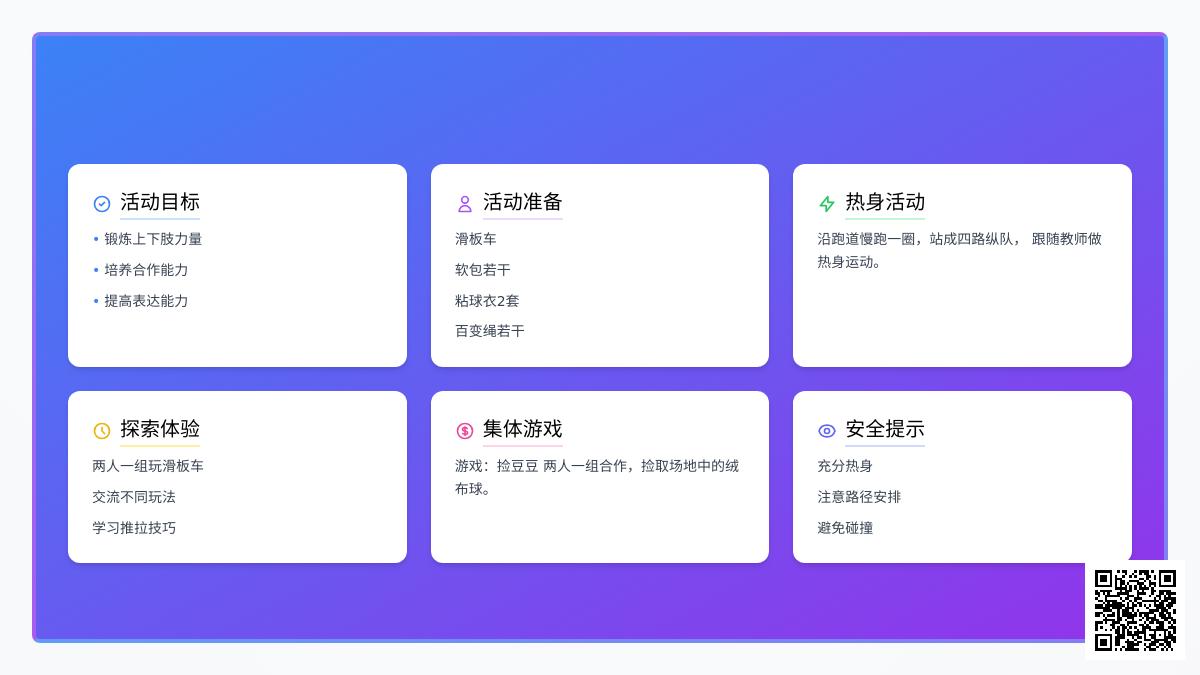 活动目标

• 锻炼上下肢力量
• 培养合作能力
• 提高表达能力

活动准备

滑板车
软包若干
粘球衣2套
百变绳若干

热身活动

沿跑道慢跑一圈，站成四路纵队， 跟随教师做热身运动。

探索体验

两人一组玩滑板车
交流不同玩法
学习推拉技巧

集体游戏

游戏：捡豆豆 两人一组合作，捡取场地中的绒布球。

安全提示

充分热身
注意路径安排
避免碰撞